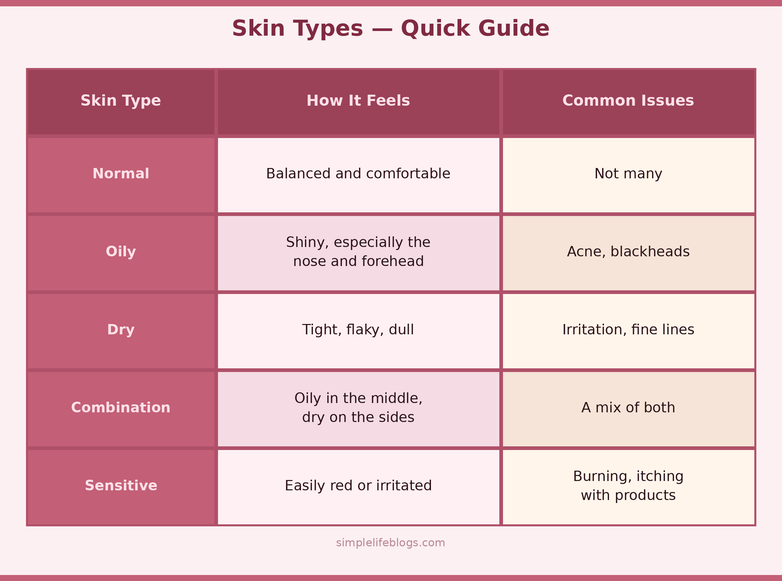 Skin Types — Quick Guide

| Skin Type | How It Feels | Common Issues |
|---|---|---|
| Normal | Balanced and comfortable | Not many |
| Oily | Shiny, especially the nose and forehead | Acne, blackheads |
| Dry | Tight, flaky, dull | Irritation, fine lines |
| Combination | Oily in the middle, dry on the sides | A mix of both |
| Sensitive | Easily red or irritated | Burning, itching with products |

simplelifeblogs.com